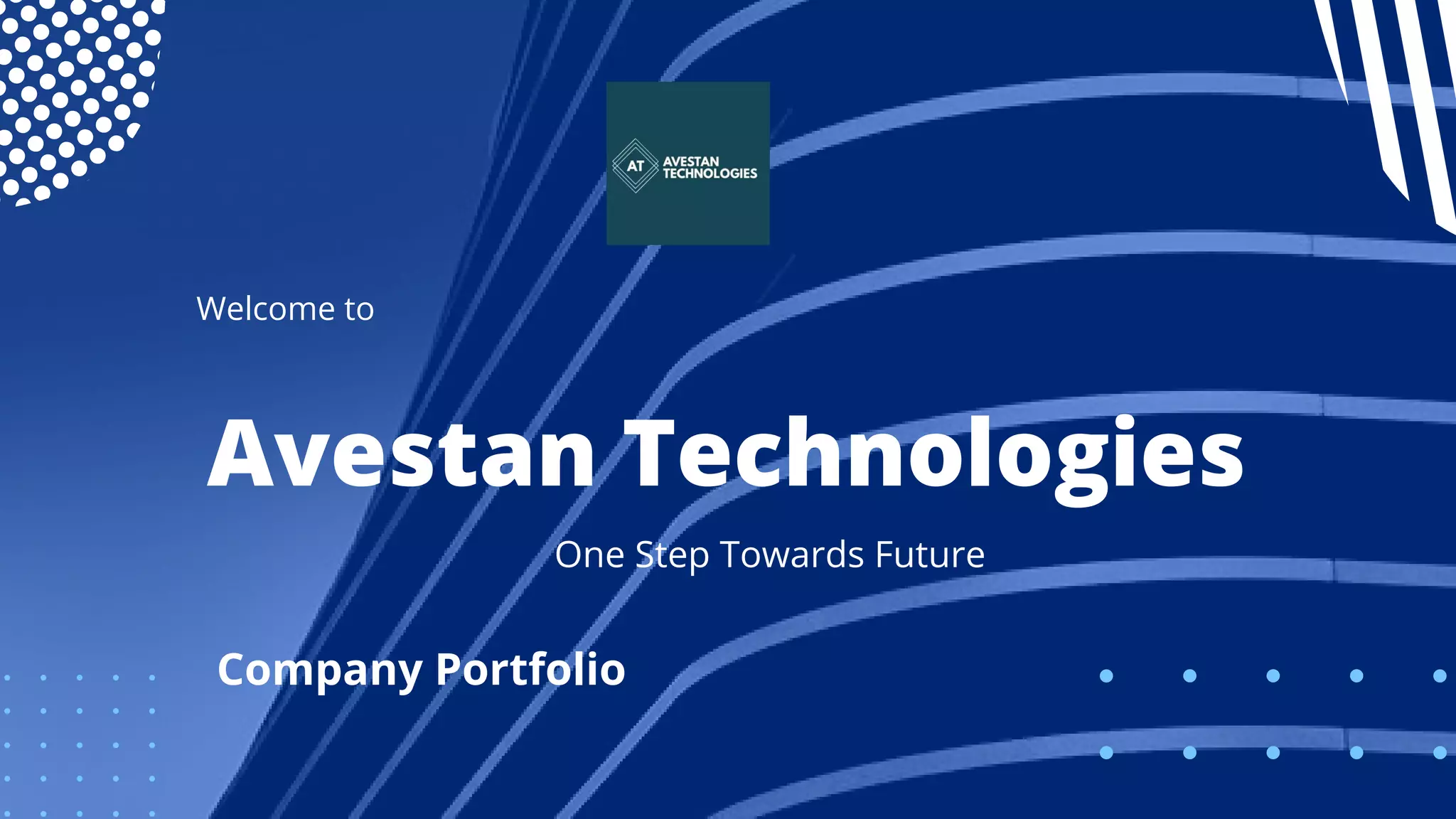 AT AVESTAN TECHNOLOGIES

Welcome to

Avestan Technologies

One Step Towards Future

Company Portfolio